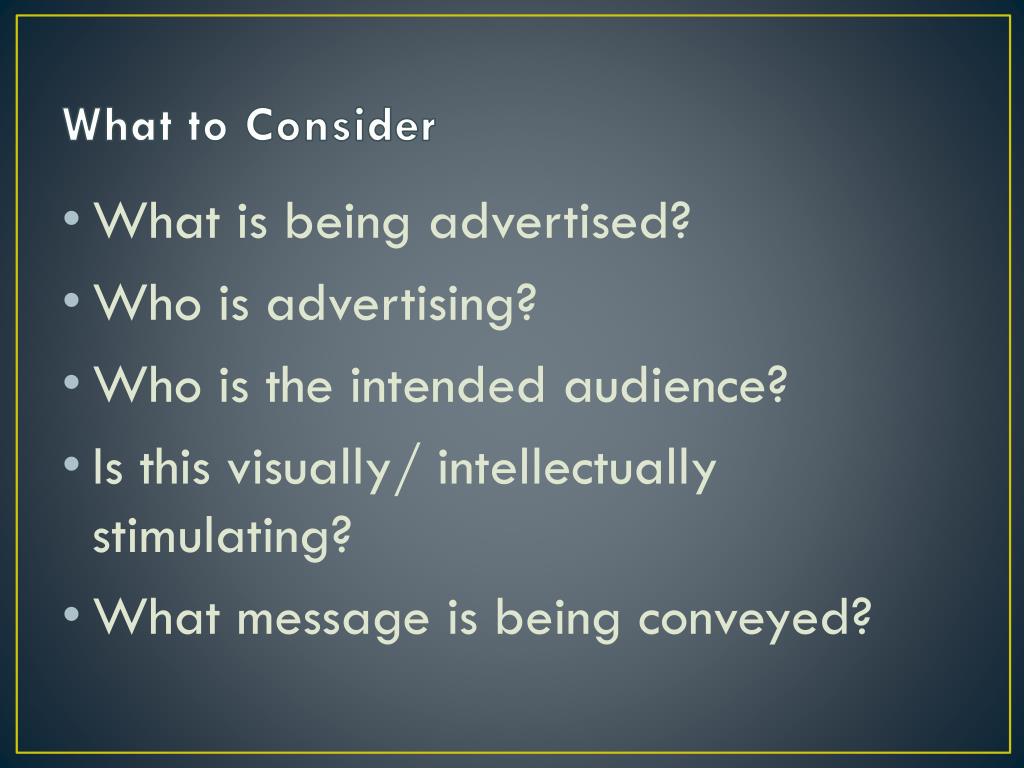 What to Consider

• What is being advertised?
• Who is advertising?
• Who is the intended audience?
• Is this visually/ intellectually stimulating?
• What message is being conveyed?